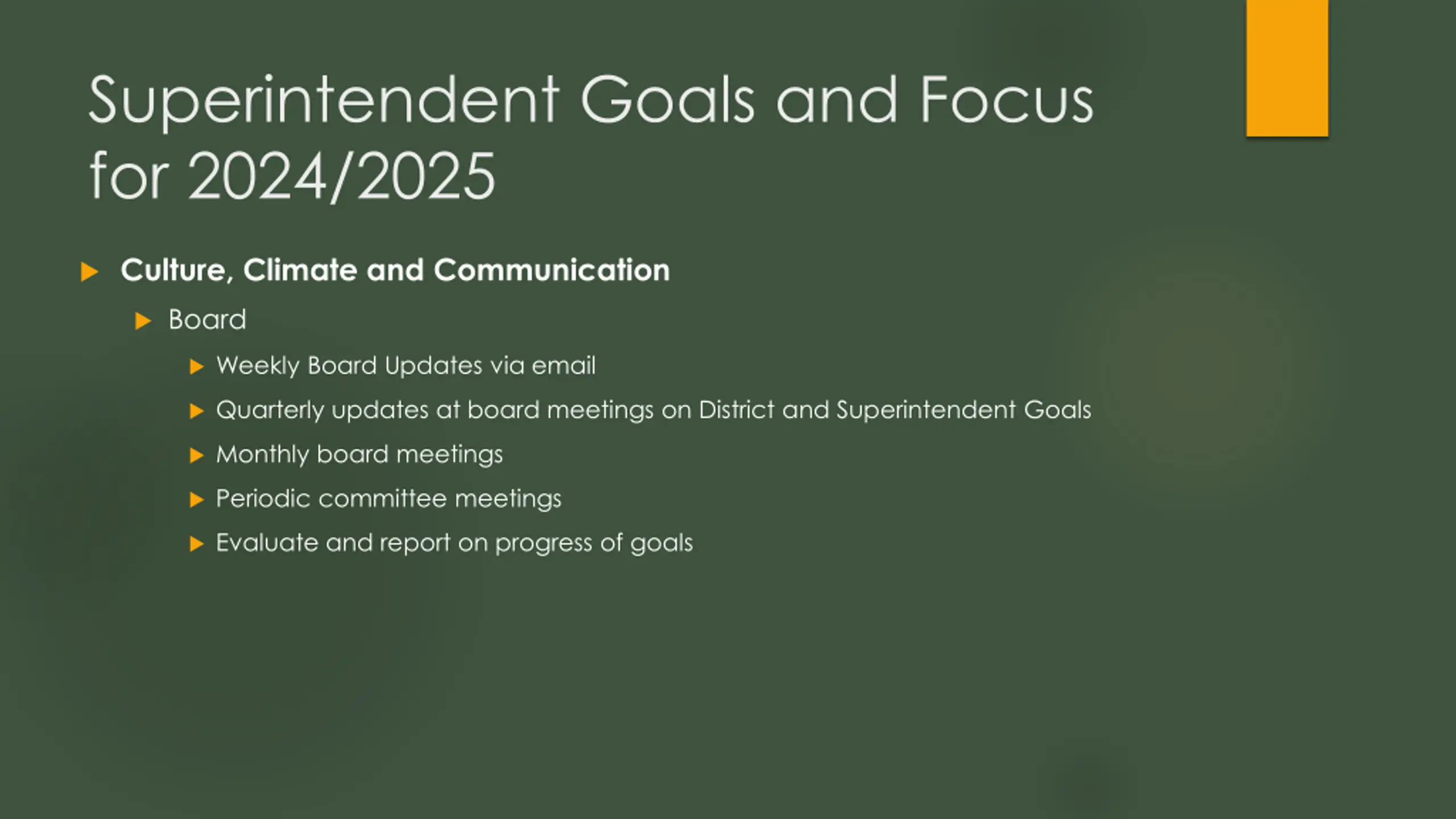 Superintendent Goals and Focus for 2024/2025

Culture, Climate and Communication

Board

Weekly Board Updates via email

Quarterly updates at board meetings on District and Superintendent Goals

Monthly board meetings

Periodic committee meetings

Evaluate and report on progress of goals